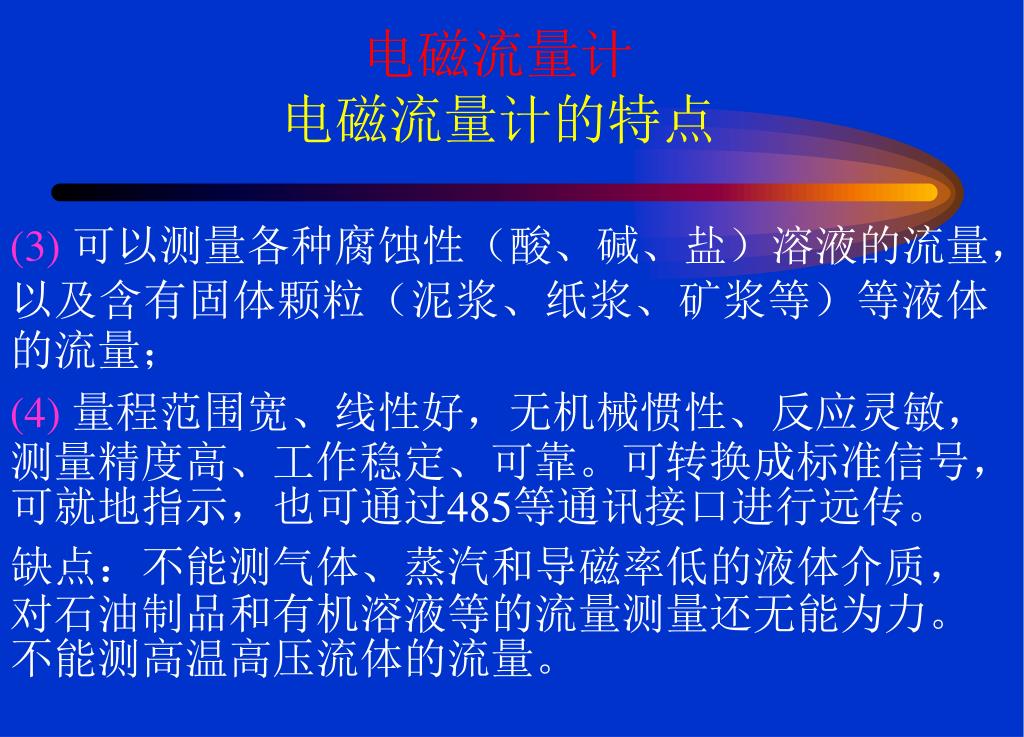 电磁流量计
电磁流量计的特点

(3) 可以测量各种腐蚀性（酸、碱、盐）溶液的流量，以及含有固体颗粒（泥浆、纸浆、矿浆等）等液体的流量；

(4) 量程范围宽、线性好，无机械惯性、反应灵敏，测量精度高、工作稳定、可靠。可转换成标准信号，可就地指示，也可通过485等通讯接口进行远传。

缺点：不能测气体、蒸汽和导磁率低的液体介质，对石油制品和有机溶液等的流量测量还无能为力。不能测高温高压流体的流量。